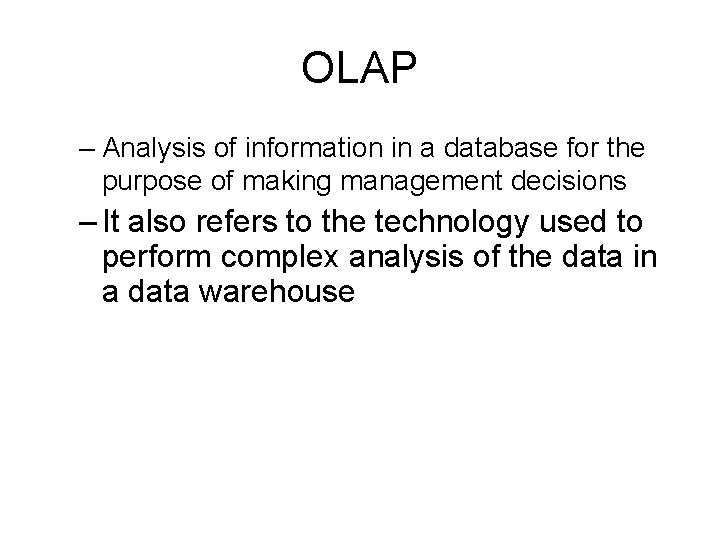 OLAP

– Analysis of information in a database for the purpose of making management decisions

– It also refers to the technology used to perform complex analysis of the data in a data warehouse